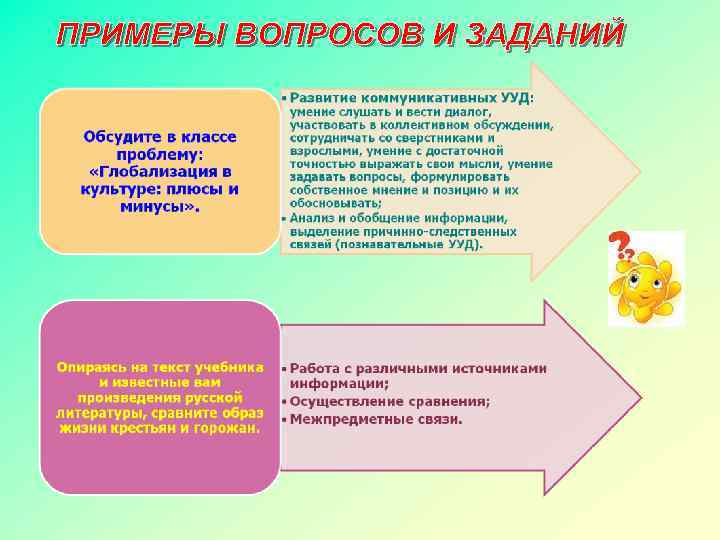 ПРИМЕРЫ ВОПРОСОВ И ЗАДАНИЙ

Обсудите в классе проблему: «Глобализация в культуре: плюсы и минусы».

• Развитие коммуникативных УУД: умение слушать и вести диалог, участвовать в коллективном обсуждении, сотрудничать со сверстниками и взрослыми, умение с достаточной точностью выражать свои мысли, умение задавать вопросы, формулировать собственное мнение и позицию и их обосновывать;
• Анализ и обобщение информации, выделение причинно-следственных связей (познавательные УУД).

Опираясь на текст учебника и известные вам произведения русской литературы, сравните образ жизни крестьян и горожан.

• Работа с различными источниками информации;
• Осуществление сравнения;
• Межпредметные связи.